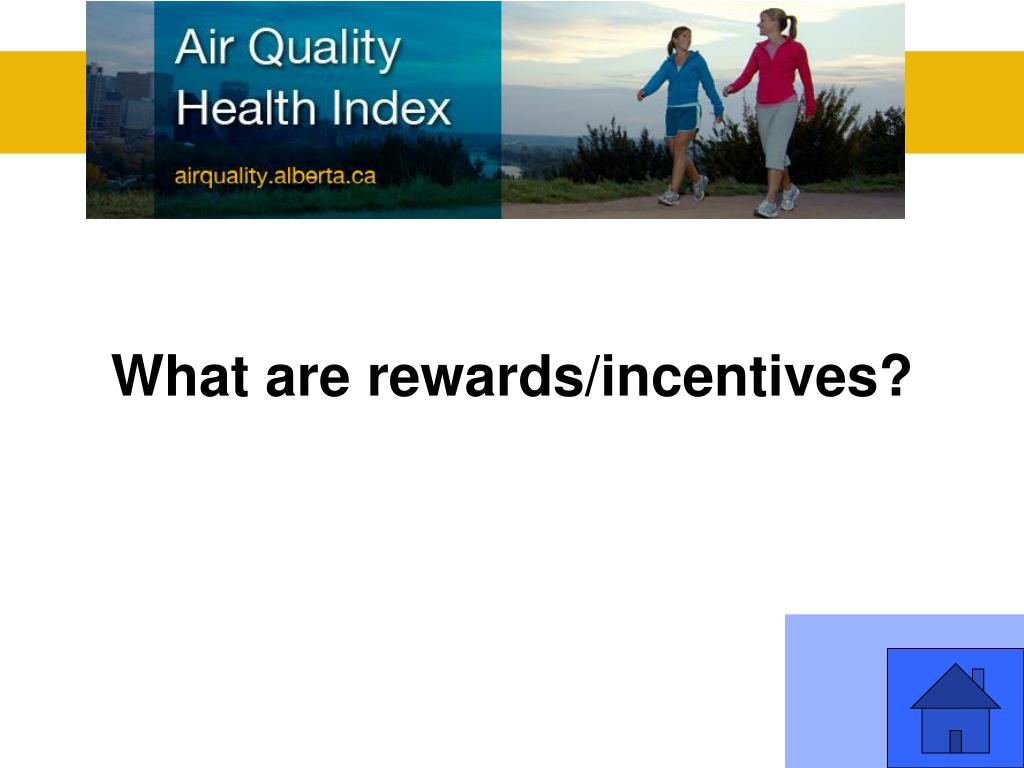 Air Quality Health Index

airquality.alberta.ca

What are rewards/incentives?